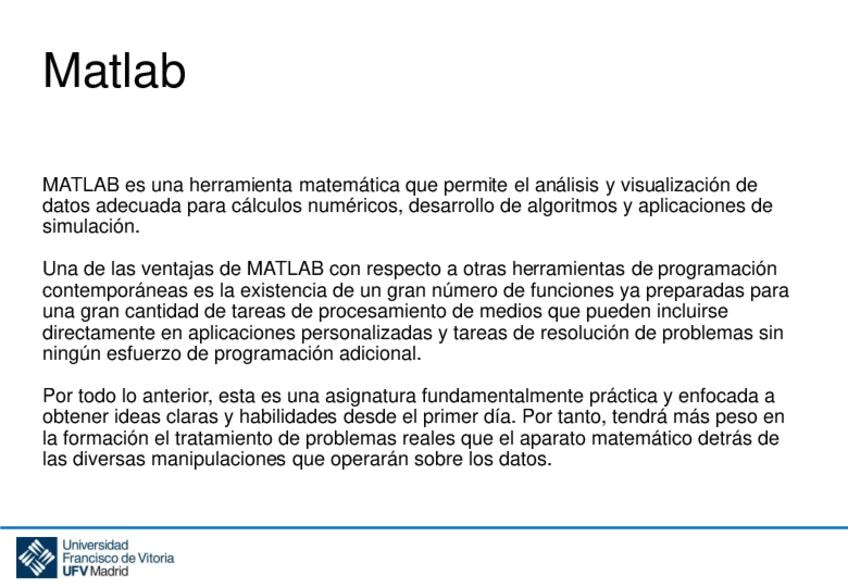 Matlab

MATLAB es una herramienta matemática que permite el análisis y visualización de datos adecuada para cálculos numéricos, desarrollo de algoritmos y aplicaciones de simulación.

Una de las ventajas de MATLAB con respecto a otras herramientas de programación contemporáneas es la existencia de un gran número de funciones ya preparadas para una gran cantidad de tareas de procesamiento de medios que pueden incluirse directamente en aplicaciones personalizadas y tareas de resolución de problemas sin ningún esfuerzo de programación adicional.

Por todo lo anterior, esta es una asignatura fundamentalmente práctica y enfocada a obtener ideas claras y habilidades desde el primer día. Por tanto, tendrá más peso en la formación el tratamiento de problemas reales que el aparato matemático detrás de las diversas manipulaciones que operarán sobre los datos.

Universidad
Francisco de Vitoria
UFV Madrid